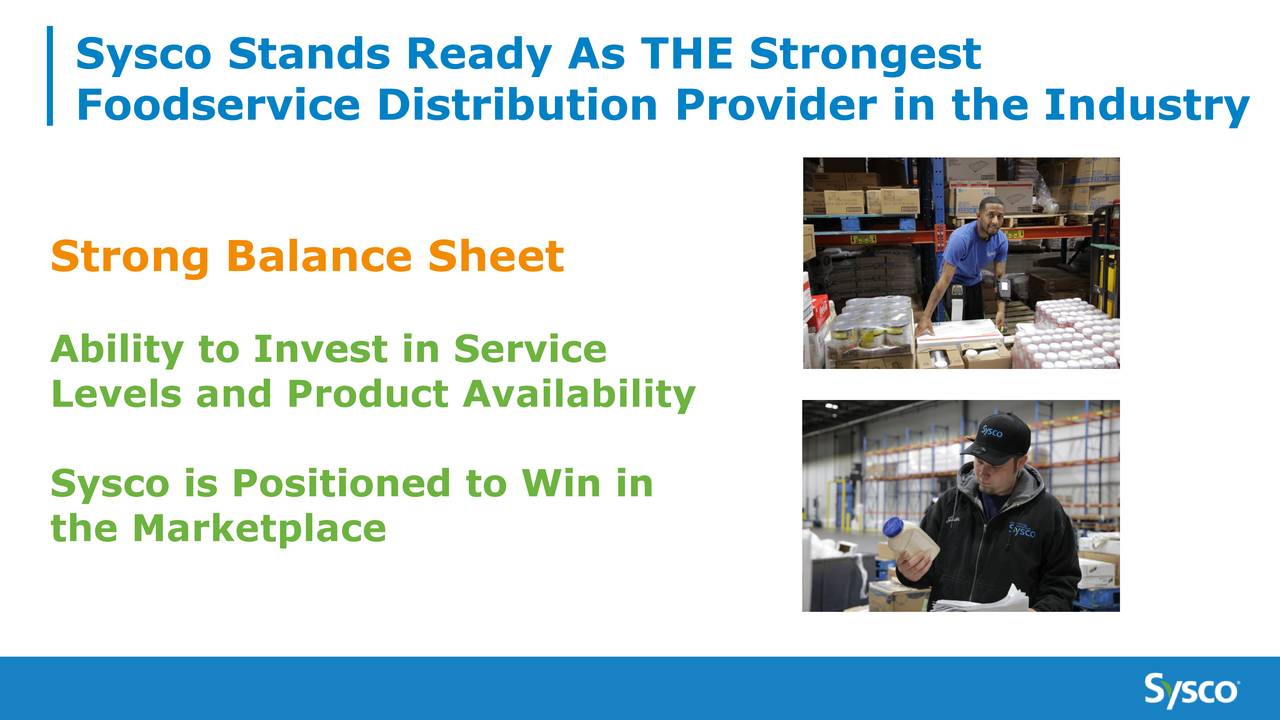 Sysco Stands Ready As THE Strongest Foodservice Distribution Provider in the Industry

Strong Balance Sheet

Ability to Invest in Service Levels and Product Availability

Sysco is Positioned to Win in the Marketplace

Sysco

Sysco

Sysco